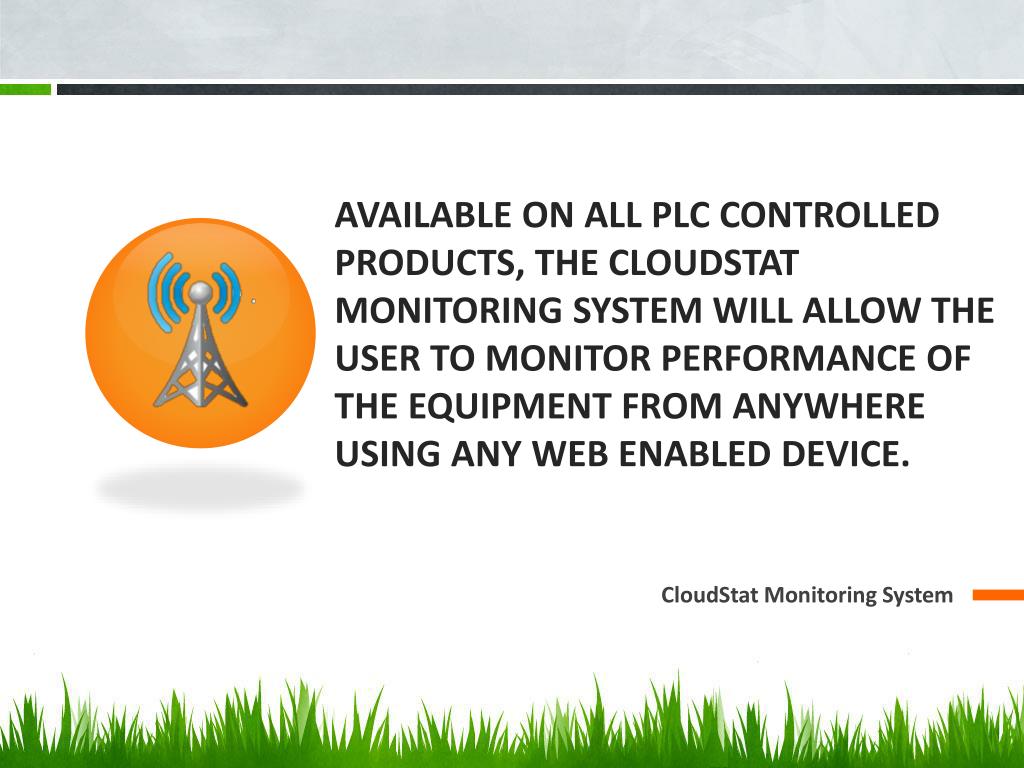 AVAILABLE ON ALL PLC CONTROLLED PRODUCTS, THE CLOUDSTAT MONITORING SYSTEM WILL ALLOW THE USER TO MONITOR PERFORMANCE OF THE EQUIPMENT FROM ANYWHERE USING ANY WEB ENABLED DEVICE.

CloudStat Monitoring System